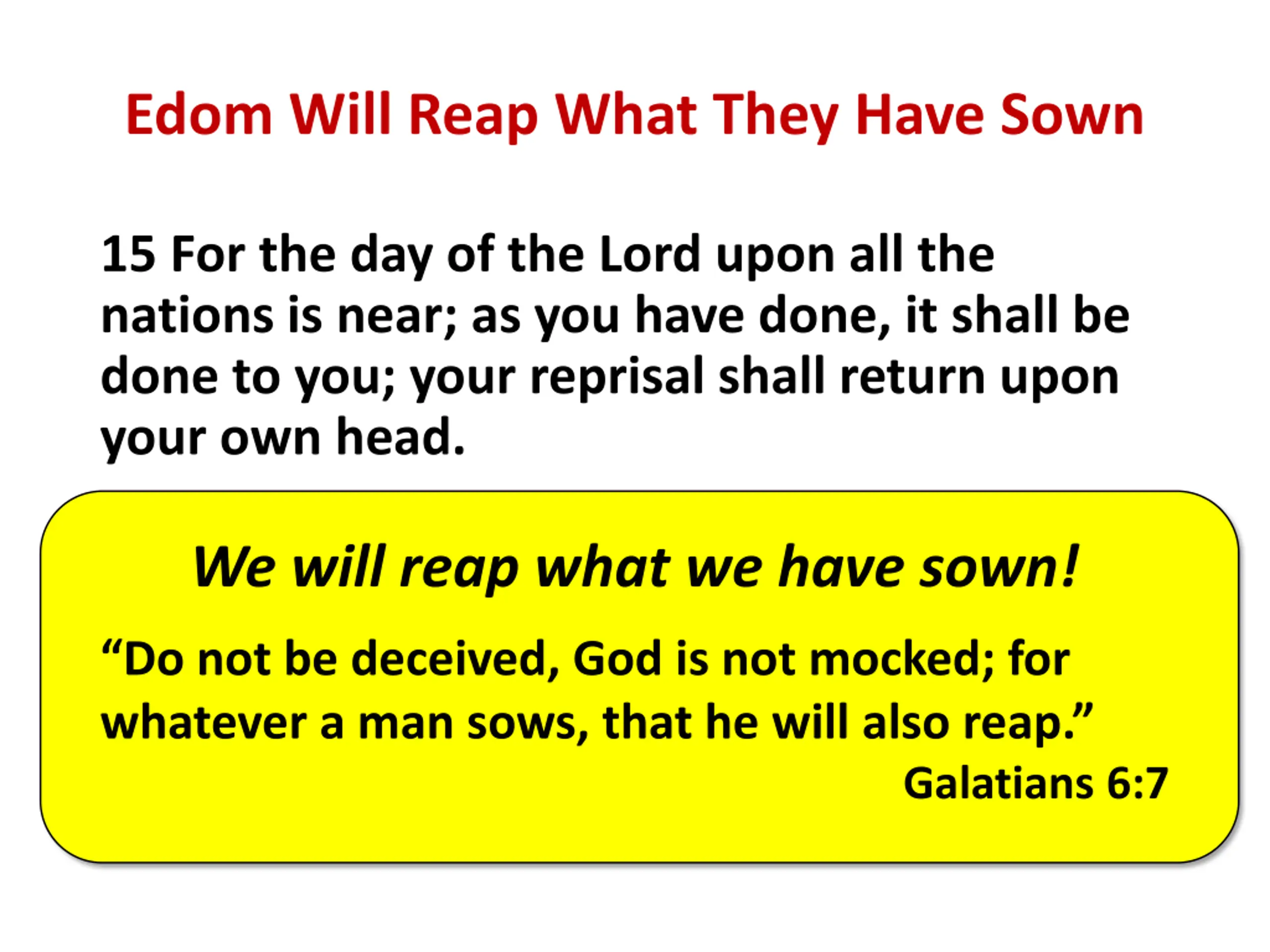 Edom Will Reap What They Have Sown

15 For the day of the Lord upon all the nations is near; as you have done, it shall be done to you; your reprisal shall return upon your own head.

We will reap what we have sown!

“Do not be deceived, God is not mocked; for whatever a man sows, that he will also reap.”

Galatians 6:7